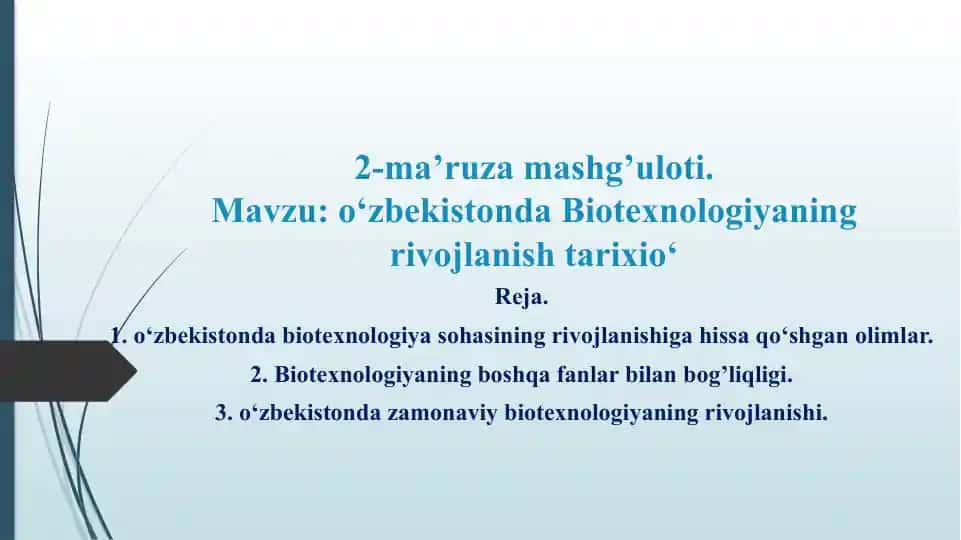 2-ma’ruza mashg’uloti.
Mavzu: o‘zbekistonda Biotexnologiyaning rivojlanish tarixio‘

Reja.

1. o‘zbekistonda biotexnologiya sohasining rivojlanishiga hissa qo‘shgan olimlar.

2. Biotexnologiyaning boshqa fanlar bilan bog’liqligi.

3. o‘zbekistonda zamonaviy biotexnologiyaning rivojlanishi.